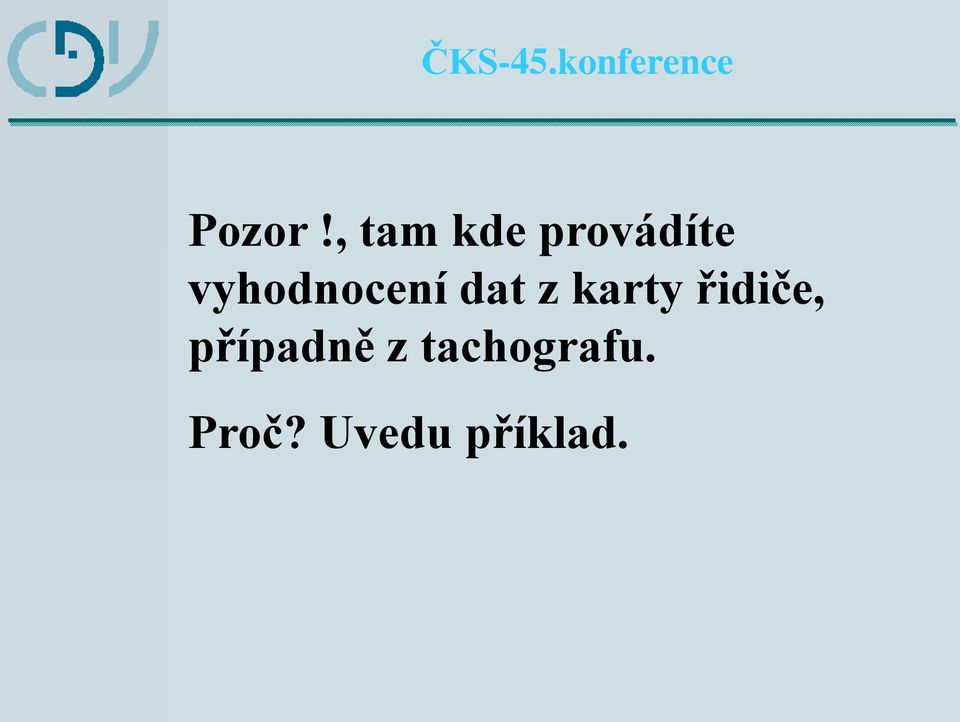 CDV

ČKS-45.konference

Pozor !, tam kde provádíte vyhodnocení dat z karty řidiče, případně z tachografu.

Proč? Uvedu příklad.